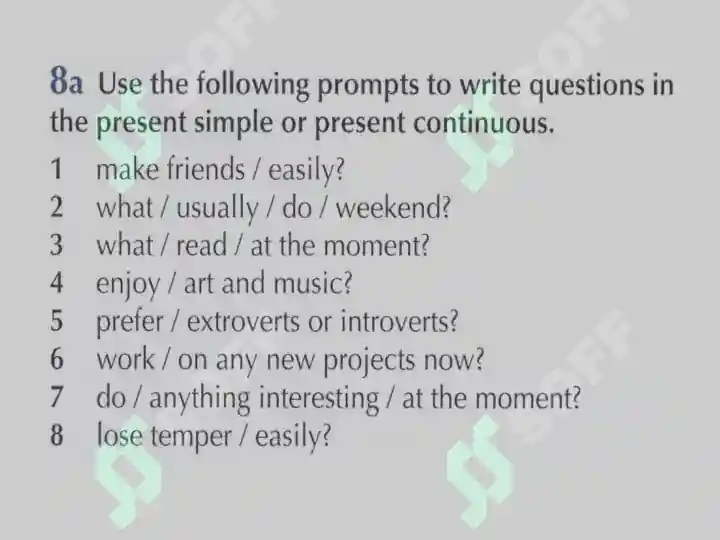 8a Use the following prompts to write questions in the present simple or present continuous.

1 make friends / easily?
2 what / usually / do / weekend?
3 what / read / at the moment?
4 enjoy / art and music?
5 prefer / extroverts or introverts?
6 work / on any new projects now?
7 do / anything interesting / at the moment?
8 lose temper / easily?